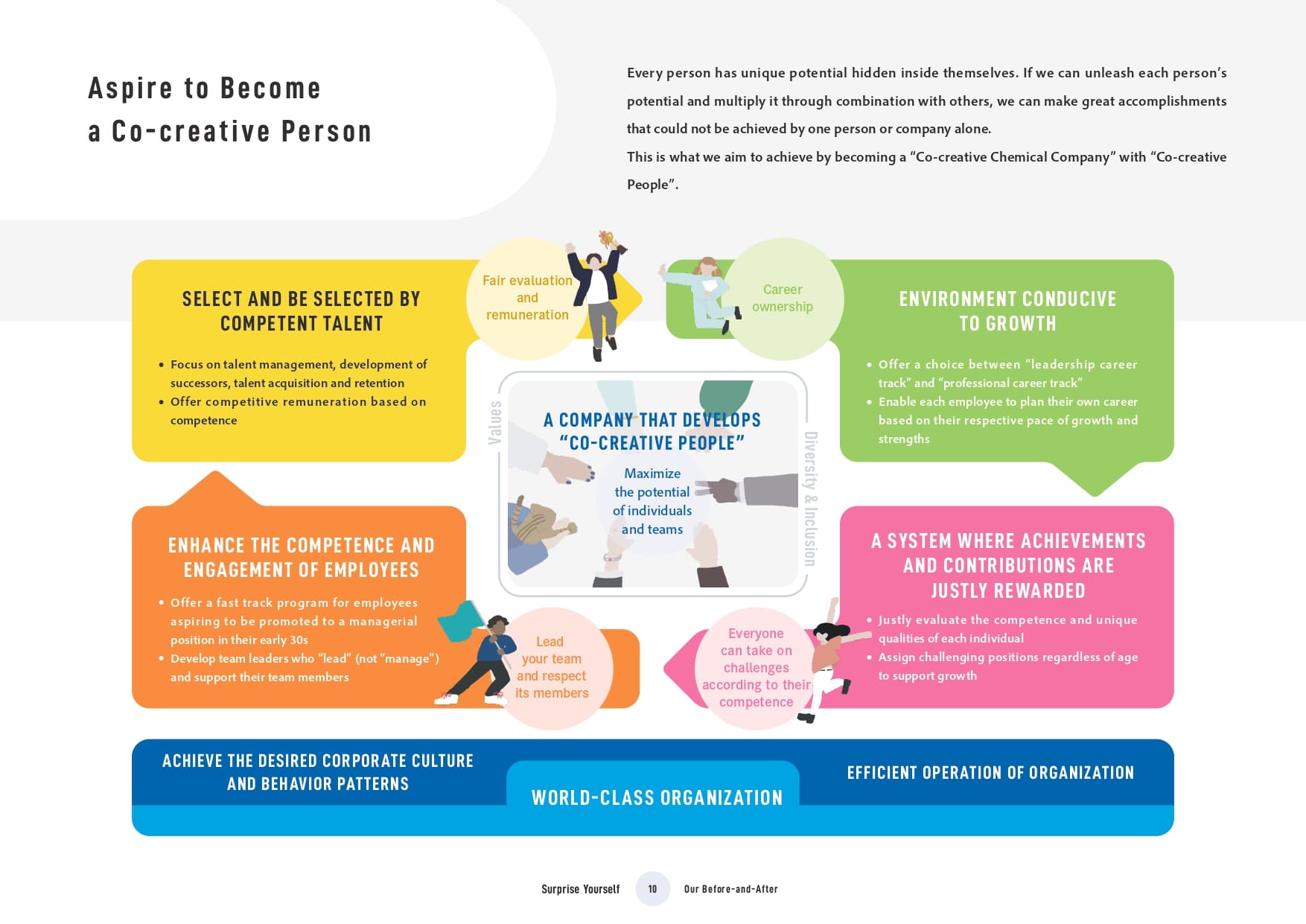 Aspire to Become a Co-creative Person

Every person has unique potential hidden inside themselves. If we can unleash each person's potential and multiply it through combination with others, we can make great accomplishments that could not be achieved by one person or company alone.
This is what we aim to achieve by becoming a "Co-creative Chemical Company" with "Co-creative People".

SELECT AND BE SELECTED BY COMPETENT TALENT

• Focus on talent management, development of successors, talent acquisition and retention
• Offer competitive remuneration based on competence

Fair evaluation and remuneration

Career ownership

ENVIRONMENT CONDUCIVE TO GROWTH

• Offer a choice between "leadership career track" and "professional career track"
• Enable each employee to plan their own career based on their respective pace of growth and strengths

Values

A COMPANY THAT DEVELOPS "CO-CREATIVE PEOPLE"

Maximize the potential of individuals and teams

Diversity & Inclusion

ENHANCE THE COMPETENCE AND ENGAGEMENT OF EMPLOYEES

• Offer a fast track program for employees aspiring to be promoted to a managerial position in their early 30s
• Develop team leaders who "lead" (not "manage") and support their team members

Lead your team and respect its members

Everyone can take on challenges according to their competence

A SYSTEM WHERE ACHIEVEMENTS AND CONTRIBUTIONS ARE JUSTLY REWARDED

• Justly evaluate the competence and unique qualities of each individual
• Assign challenging positions regardless of age to support growth

ACHIEVE THE DESIRED CORPORATE CULTURE AND BEHAVIOR PATTERNS

WORLD-CLASS ORGANIZATION

EFFICIENT OPERATION OF ORGANIZATION

Surprise Yourself 10 Our Before-and-After